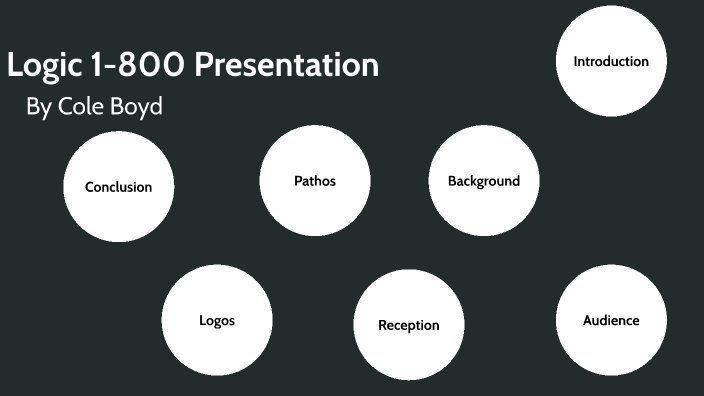 Logic 1-800 Presentation

By Cole Boyd

Introduction

Conclusion

Pathos

Background

Logos

Reception

Audience